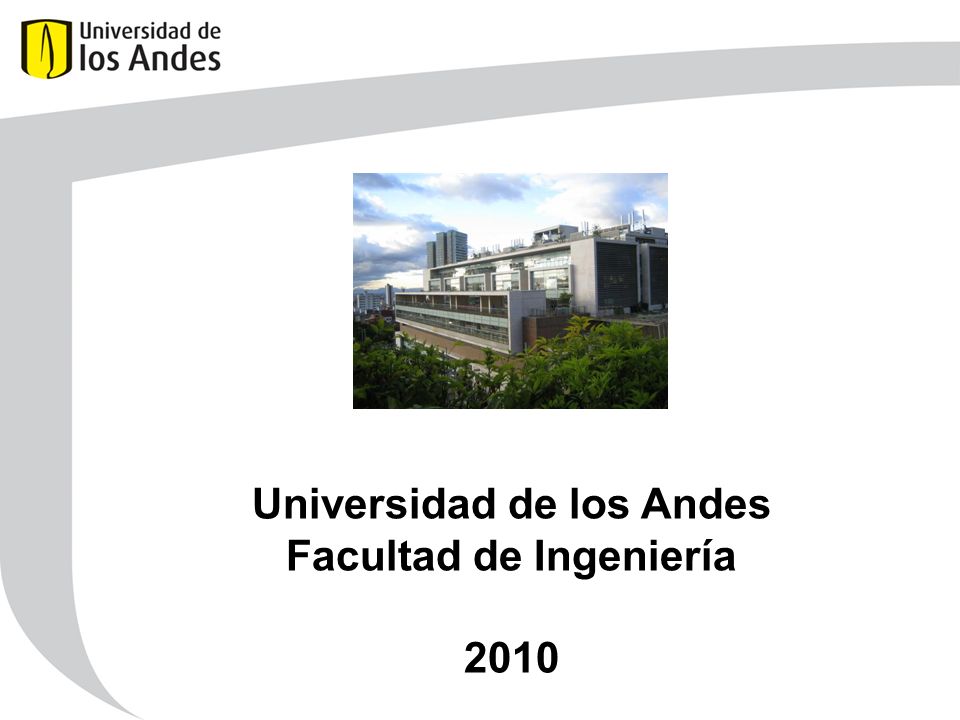 Universidad de
los Andes

Universidad de los Andes
Facultad de Ingeniería

2010